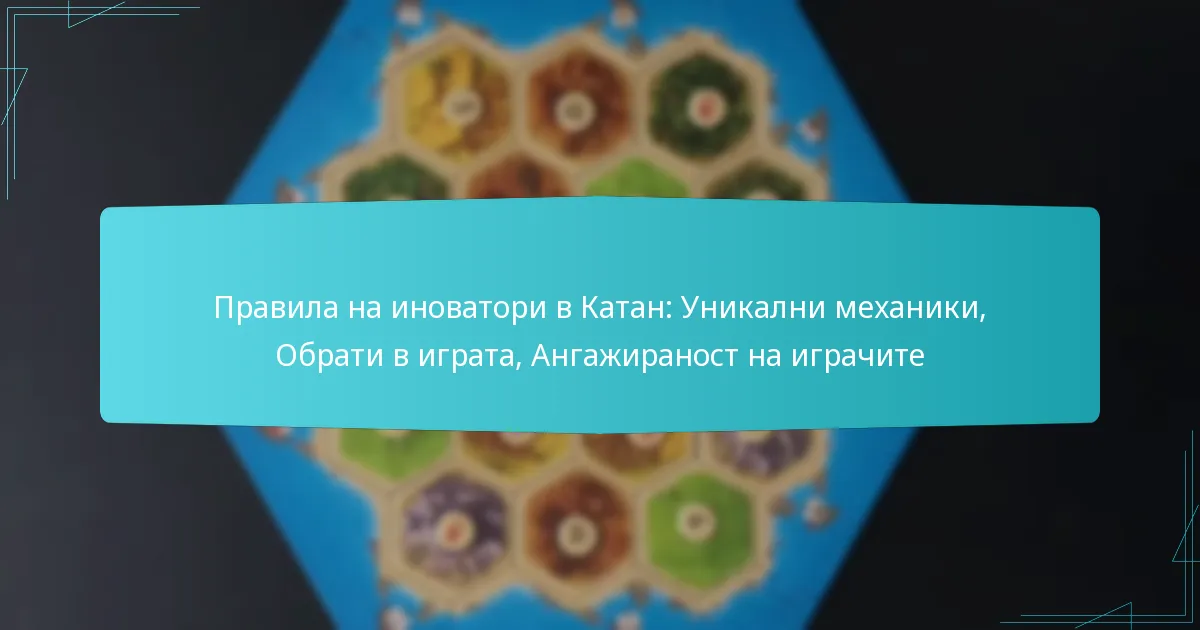 Правила на иноватори в Катан: Уникални механики, Обрати в играта, Ангажираност на играчите